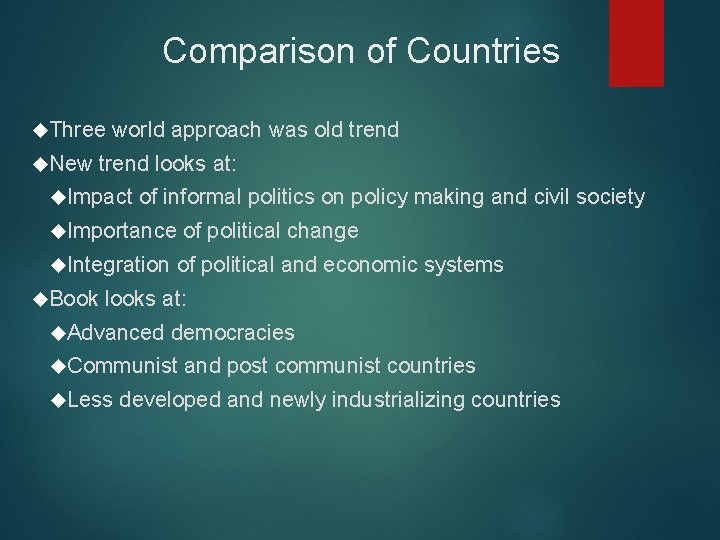 Comparison of Countries

◆Three world approach was old trend
◆New trend looks at:
◆Impact of informal politics on policy making and civil society
◆Importance of political change
◆Integration of political and economic systems
◆Book looks at:
◆Advanced democracies
◆Communist and post communist countries
◆Less developed and newly industrializing countries